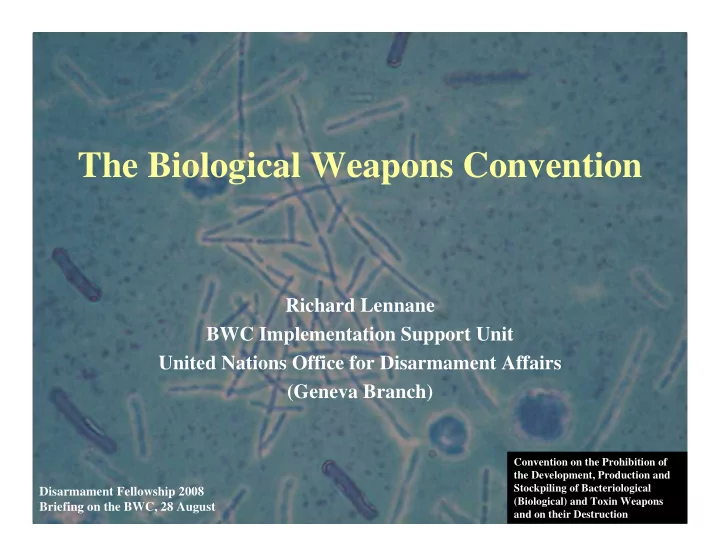 The Biological Weapons Convention

Richard Lennane
BWC Implementation Support Unit
United Nations Office for Disarmament Affairs
(Geneva Branch)

Disarmament Fellowship 2008
Briefing on the BWC, 28 August

Convention on the Prohibition of the Development, Production and Stockpiling of Bacteriological (Biological) and Toxin Weapons and on their Destruction